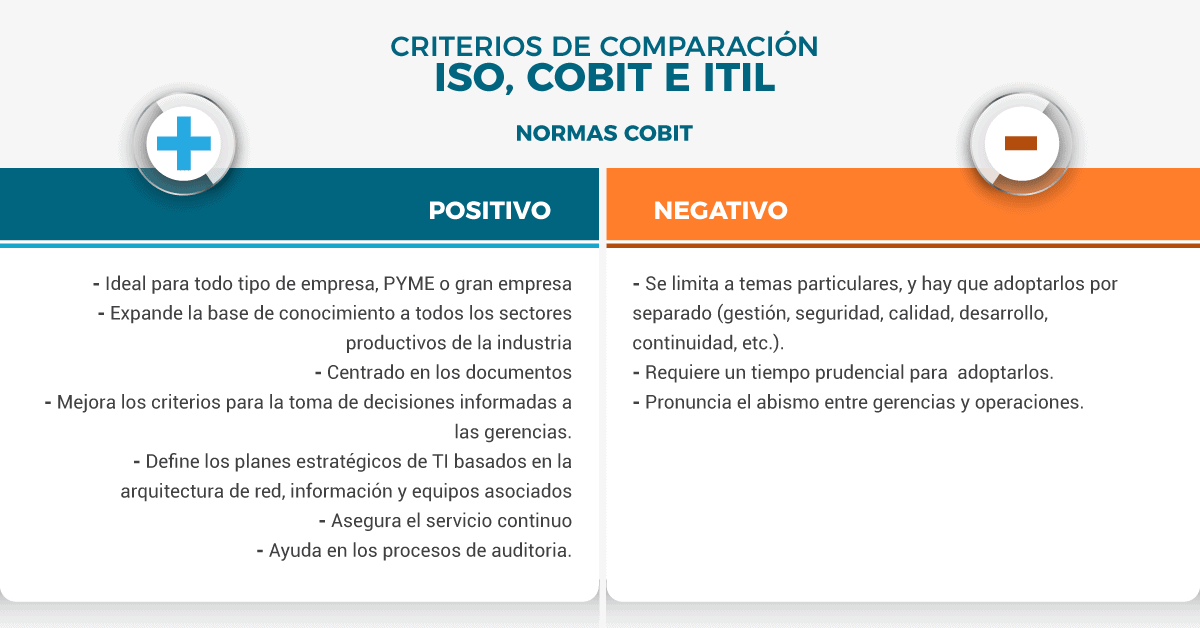 CRITERIOS DE COMPARACIÓN
ISO, COBIT E ITIL

NORMAS COBIT

POSITIVO

- Ideal para todo tipo de empresa, PYME o gran empresa
- Expande la base de conocimiento a todos los sectores productivos de la industria
- Centrado en los documentos
- Mejora los criterios para la toma de decisiones informadas a las gerencias.
- Define los planes estratégicos de TI basados en la arquitectura de red, información y equipos asociados
- Asegura el servicio continuo
- Ayuda en los procesos de auditoria.

NEGATIVO

- Se limita a temas particulares, y hay que adoptarlos por separado (gestión, seguridad, calidad, desarrollo, continuidad, etc.).
- Requiere un tiempo prudencial para adoptarlos.
- Pronuncia el abismo entre gerencias y operaciones.